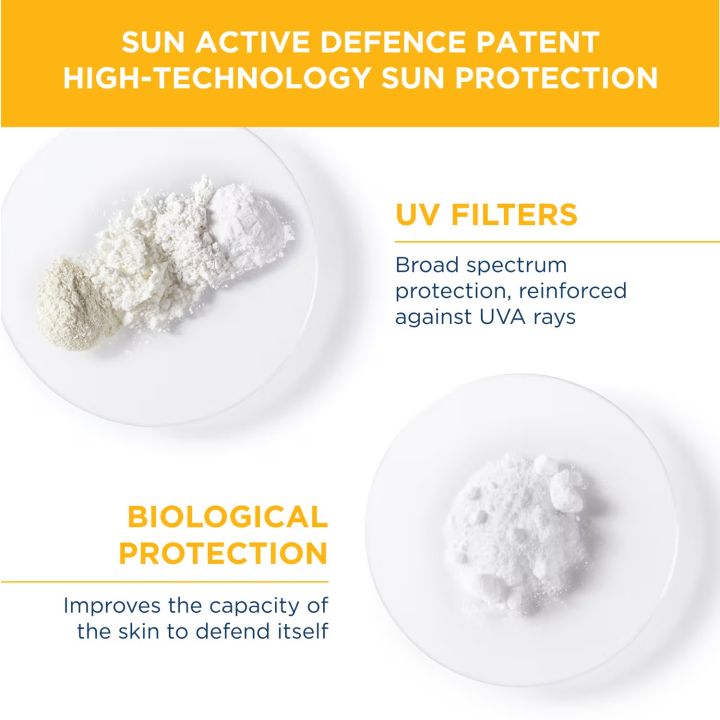 SUN ACTIVE DEFENCE PATENT
HIGH-TECHNOLOGY SUN PROTECTION

UV FILTERS

Broad spectrum protection, reinforced against UVA rays

BIOLOGICAL PROTECTION

Improves the capacity of the skin to defend itself